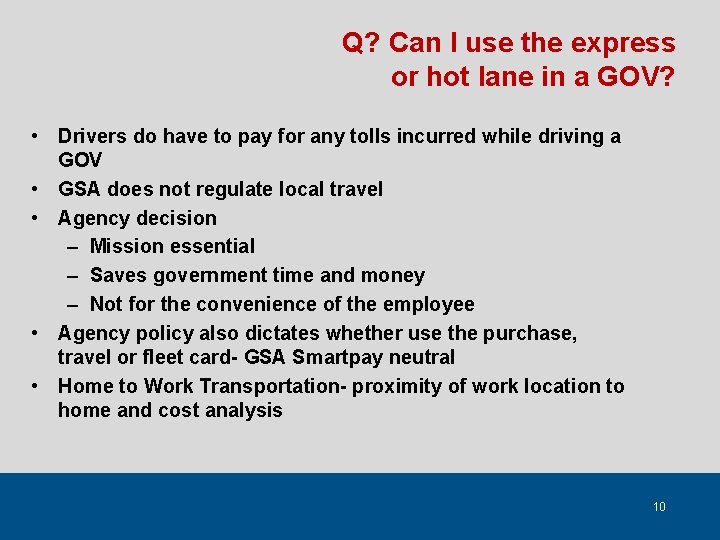 Q? Can I use the express or hot lane in a GOV?

• Drivers do have to pay for any tolls incurred while driving a GOV
• GSA does not regulate local travel
• Agency decision
  – Mission essential
  – Saves government time and money
  – Not for the convenience of the employee
• Agency policy also dictates whether use the purchase, travel or fleet card- GSA Smartpay neutral
• Home to Work Transportation- proximity of work location to home and cost analysis

10